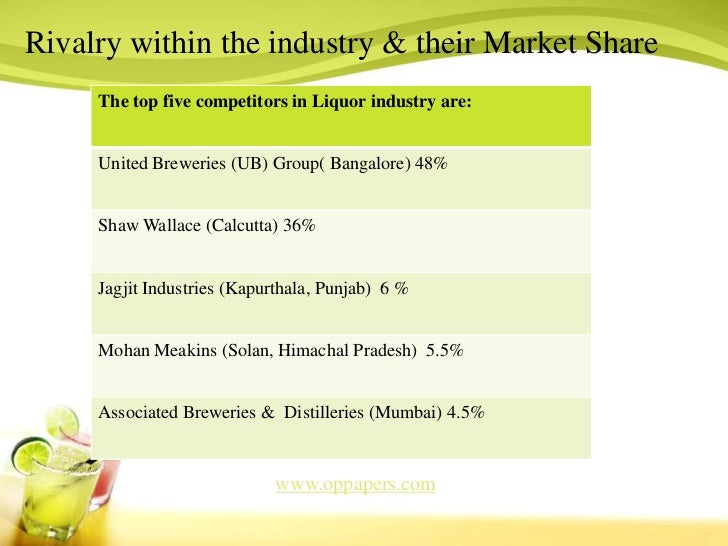 Rivalry within the industry & their Market Share

| The top five competitors in Liquor industry are: |
|---|
| United Breweries (UB) Group( Bangalore) 48% |
| Shaw Wallace (Calcutta) 36% |
| Jagjit Industries (Kapurthala, Punjab) 6 % |
| Mohan Meakins (Solan, Himachal Pradesh) 5.5% |
| Associated Breweries & Distilleries (Mumbai) 4.5% |

www.oppapers.com